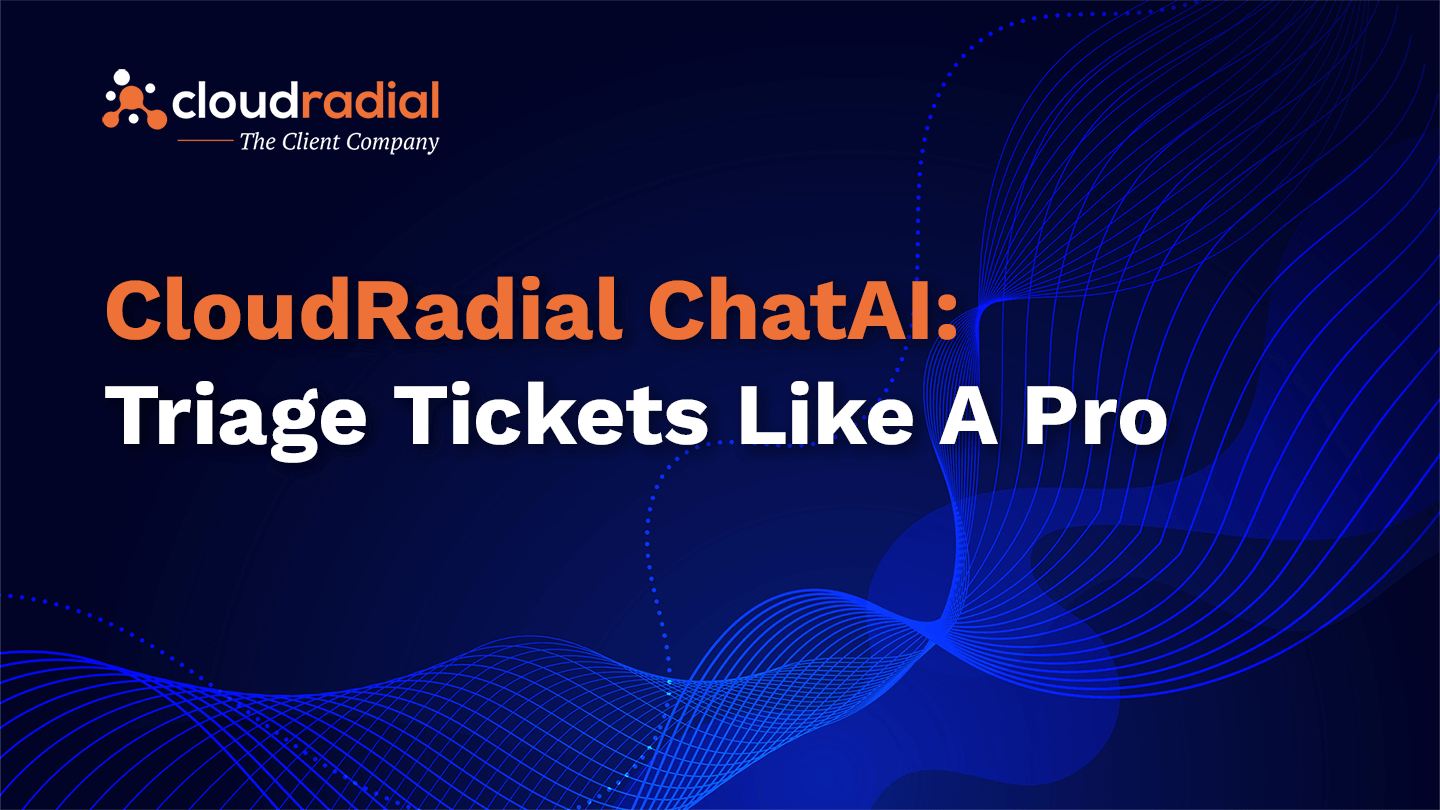 cloudradial
The Client Company

CloudRadial ChatAI:
Triage Tickets Like A Pro